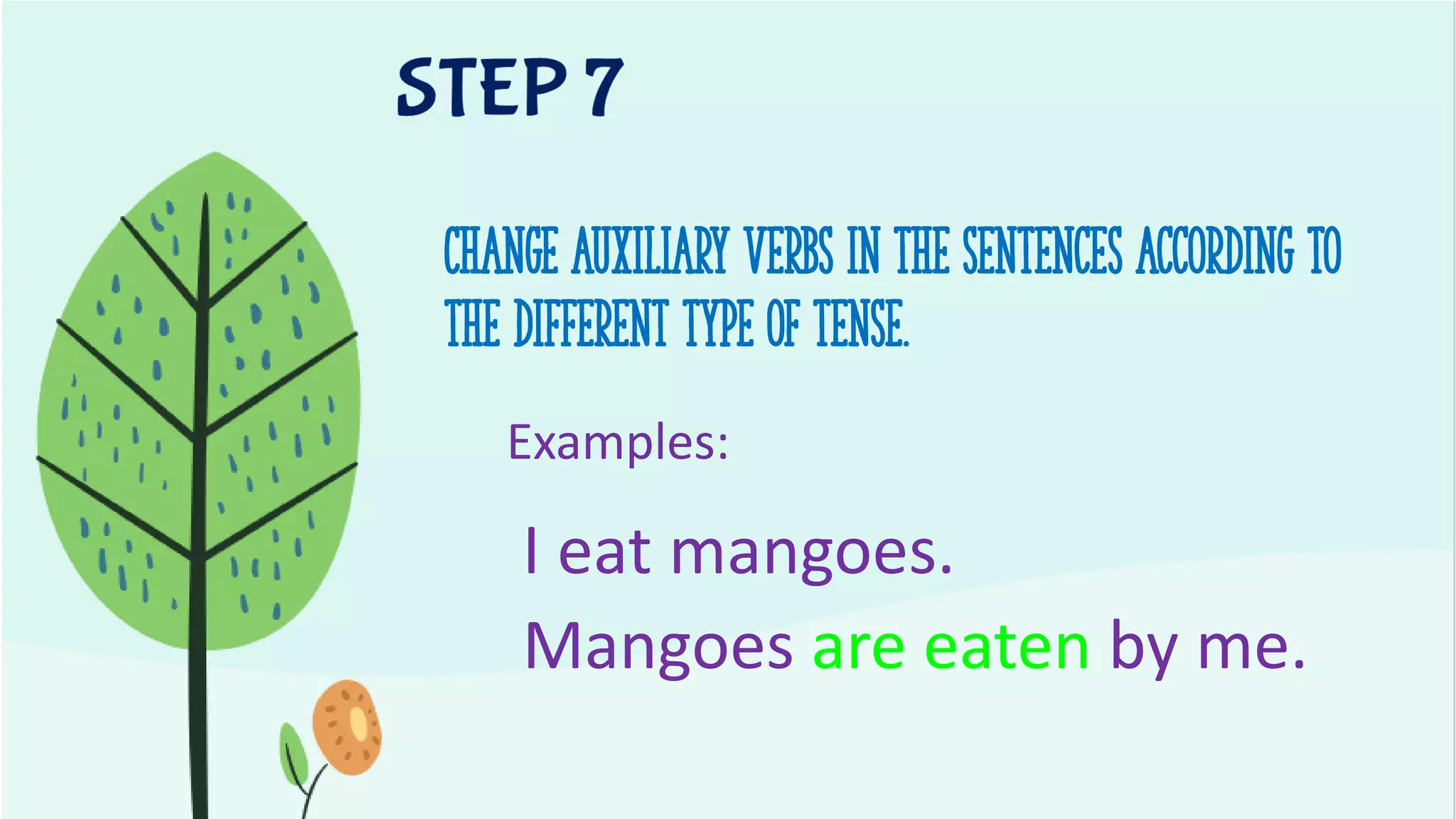 STEP 7

CHANGE AUXILIARY VERBS IN THE SENTENCES ACCORDING TO THE DIFFERENT TYPE OF TENSE.

Examples:

I eat mangoes.

Mangoes are eaten by me.